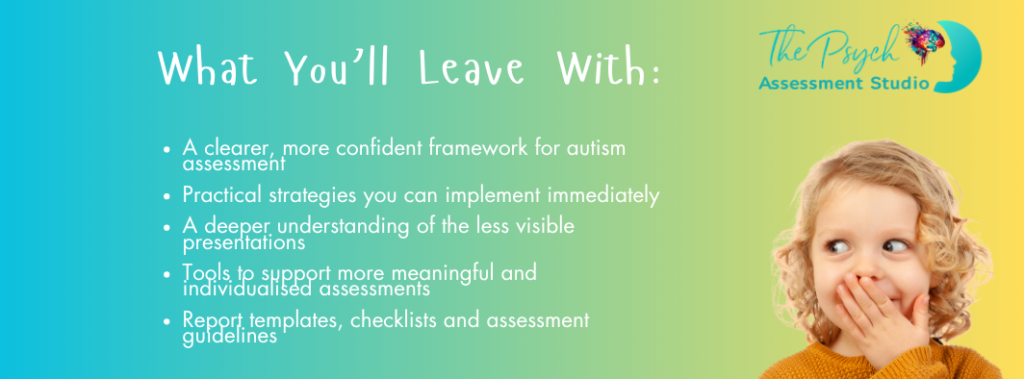 What You'll Leave With:

The Psych Assessment Studio

- A clearer, more confident framework for autism assessment
- Practical strategies you can implement immediately
- A deeper understanding of the less visible presentations
- Tools to support more meaningful and individualised assessments
- Report templates, checklists and assessment guidelines